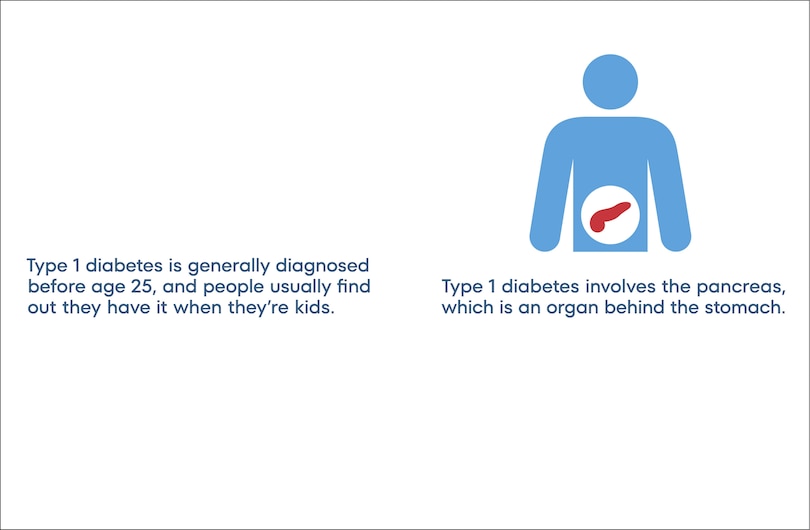 Type 1 diabetes is generally diagnosed before age 25, and people usually find out they have it when they're kids.

Type 1 diabetes involves the pancreas, which is an organ behind the stomach.